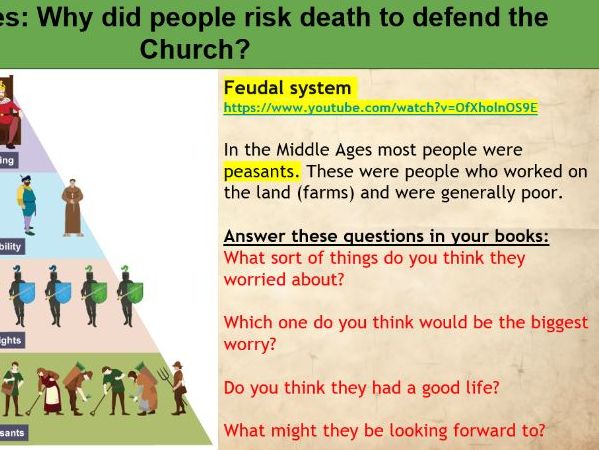 es: Why did people risk death to defend the Church?

ing

bility

ights

sants

Feudal system
https://www.youtube.com/watch?v=OfXholnOS9E

In the Middle Ages most people were peasants. These were people who worked on the land (farms) and were generally poor.

Answer these questions in your books:
What sort of things do you think they worried about?

Which one do you think would be the biggest worry?

Do you think they had a good life?

What might they be looking forward to?